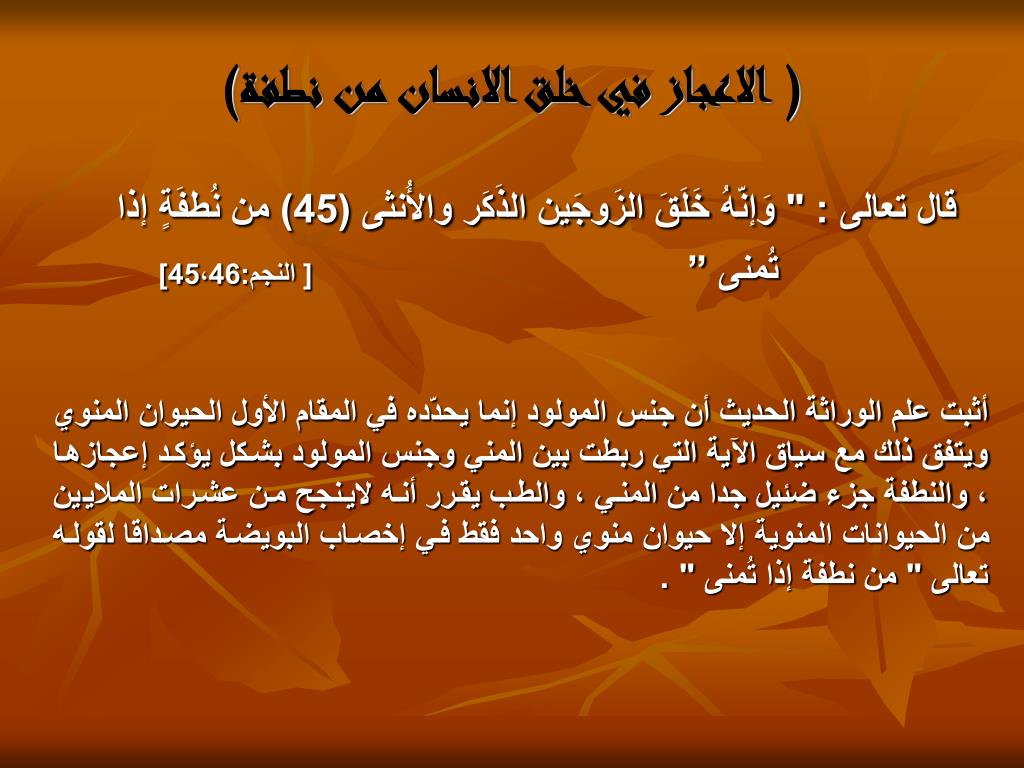 ( الاعجاز في خلق الانسان من نطفة)

قال تعالى : " وَإنّهُ خَلَقَ الزَوجَين الذَكَر والأُنثى (45) من نُطفَةٍ إذا تُمنى " [ النجم:45،46]

أثبت علم الوراثة الحديث أن جنس المولود إنما يحدّده في المقام الأول الحيوان المنوي ويتفق ذلك مع سياق الآية التي ربطت بين المني وجنس المولود بشكل يؤكد إعجازها ، والنطفة جزء ضئيل جدا من المني ، والطب يقرر أنه لاينجح من عشرات الملايين من الحيوانات المنوية إلا حيوان منوي واحد فقط في إخصاب البويضة مصداقا لقوله تعالى " من نطفة إذا تُمنى " .